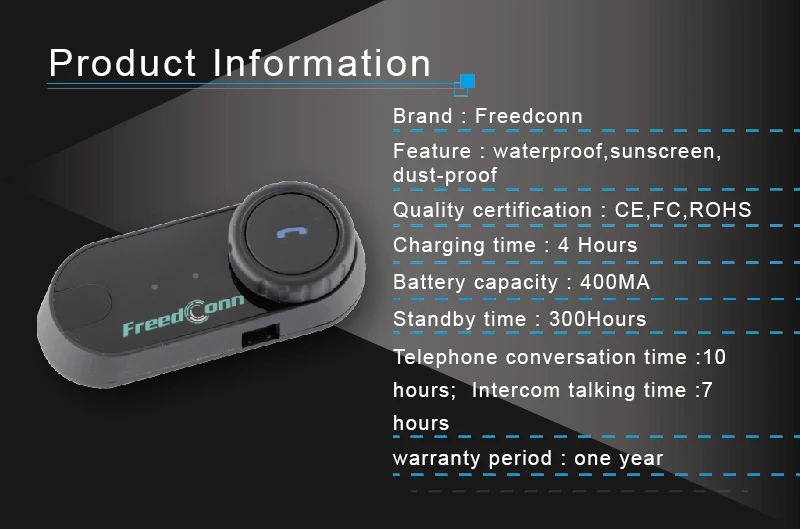 Product Information

Brand : Freedconn

Feature : waterproof,sunscreen, dust-proof

Quality certification : CE,FC,ROHS

Charging time : 4 Hours

Battery capacity : 400MA

Standby time : 300Hours

Telephone conversation time :10 hours; Intercom talking time :7 hours

warranty period : one year

FreedConn